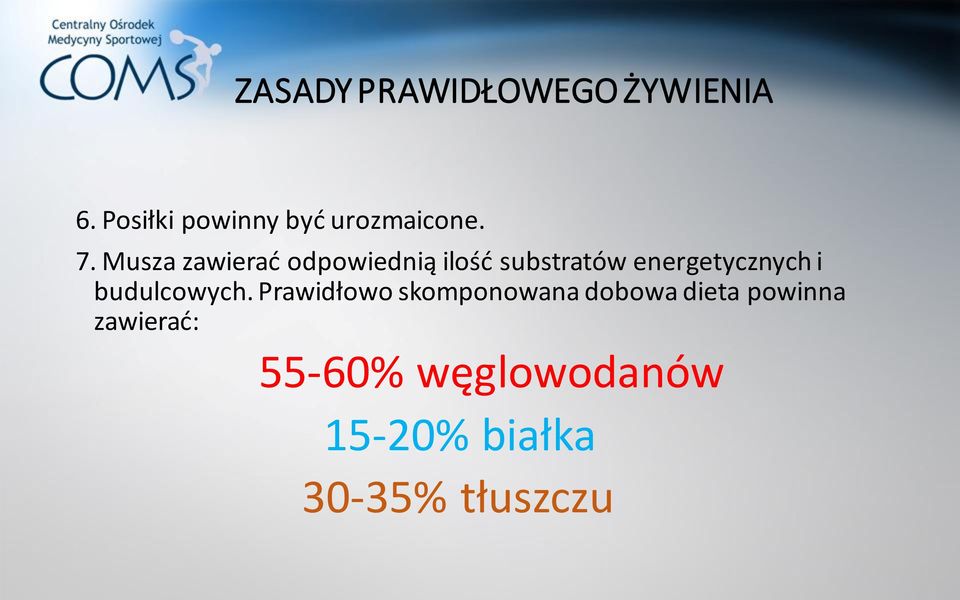 Centralny Ośrodek Medycyny Sportowej
COMS

ZASADY PRAWIDŁOWEGO ŻYWIENIA

6. Posiłki powinny być urozmaicone.

7. Musza zawierać odpowiednią ilość substratów energetycznych i budulcowych. Prawidłowo skomponowana dobowa dieta powinna zawierać:

55-60% węglowodanów

15-20% białka

30-35% tłuszczu